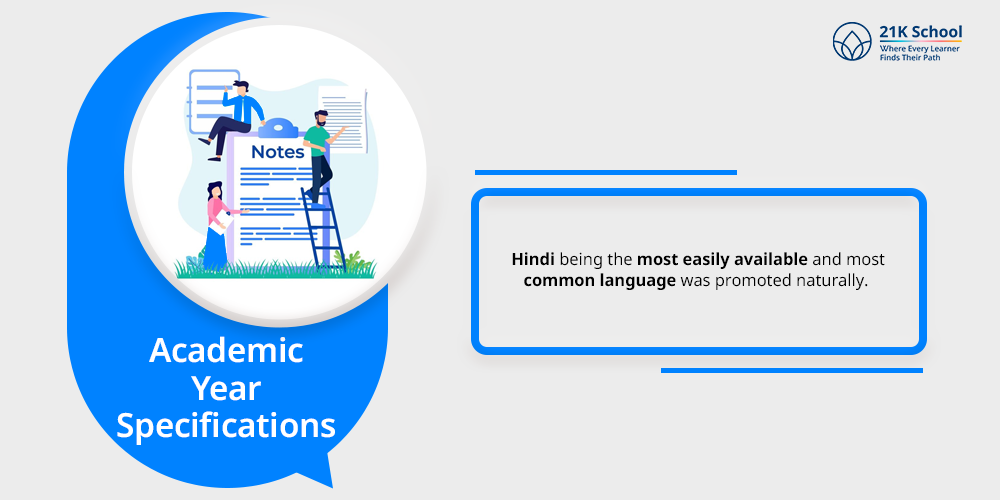 21K School
Where Every Learner Finds Their Path

Notes

Academic Year Specifications

Hindi being the most easily available and most common language was promoted naturally.